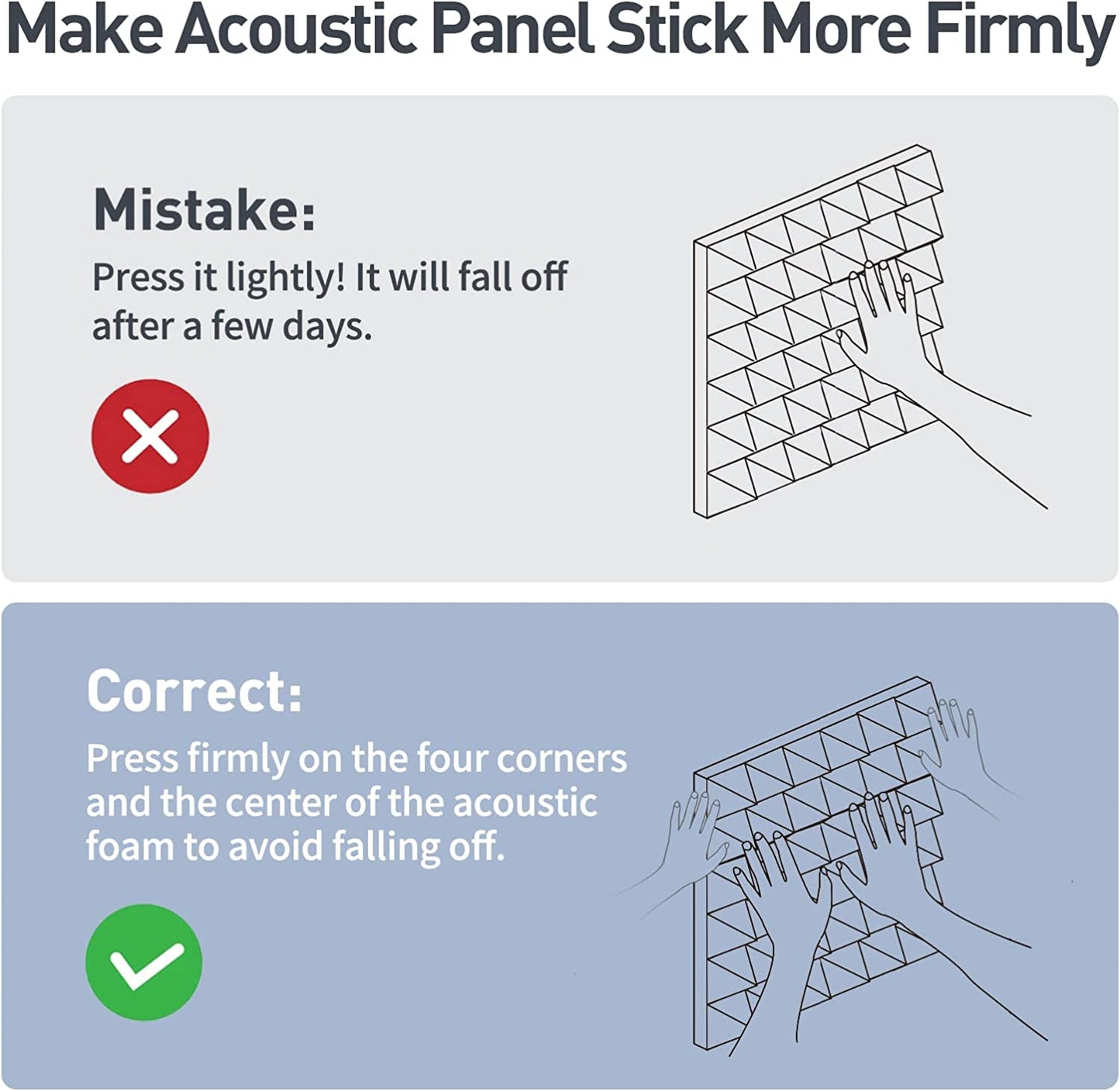 Make Acoustic Panel Stick More Firmly

Mistake:
Press it lightly! It will fall off after a few days.

Correct:
Press firmly on the four corners and the center of the acoustic foam to avoid falling off.